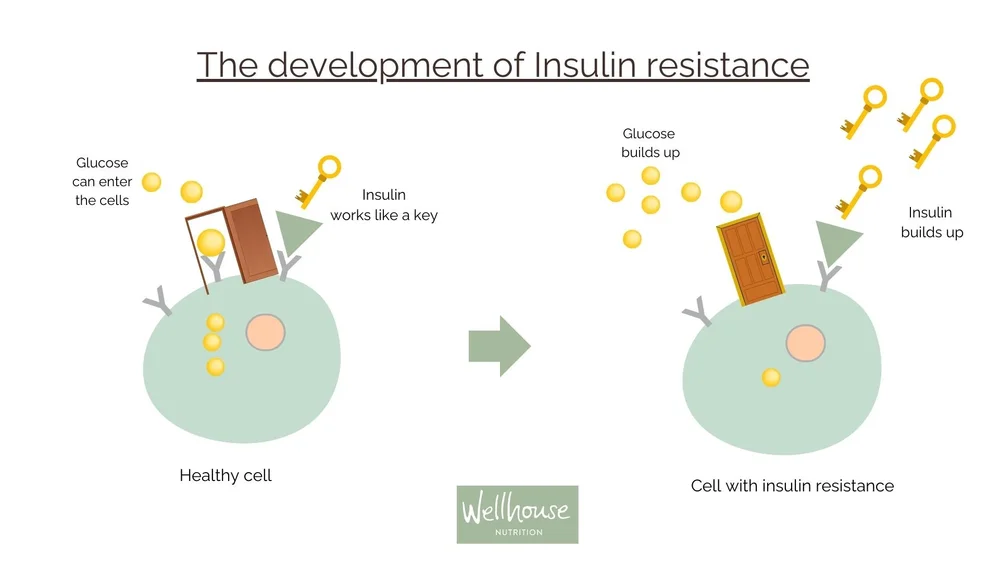 The development of Insulin resistance

Glucose can enter the cells

Insulin works like a key

Healthy cell

Glucose builds up

Insulin builds up

Cell with insulin resistance

Wellhouse
NUTRITION